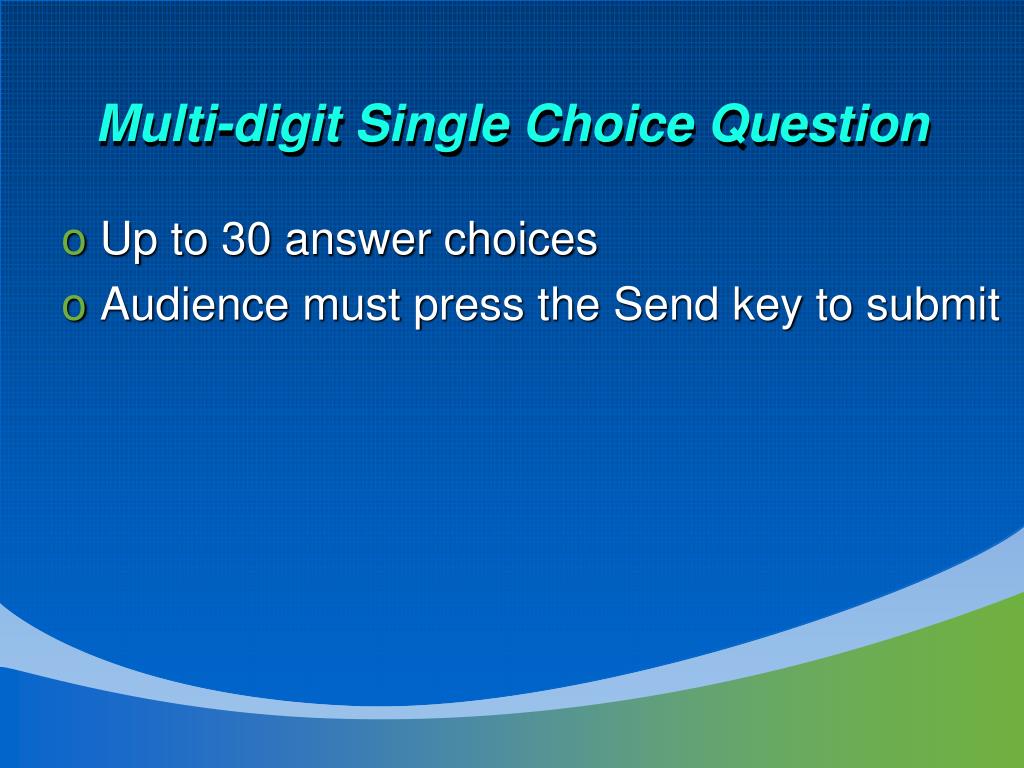 Multi-digit Single Choice Question

o Up to 30 answer choices
o Audience must press the Send key to submit